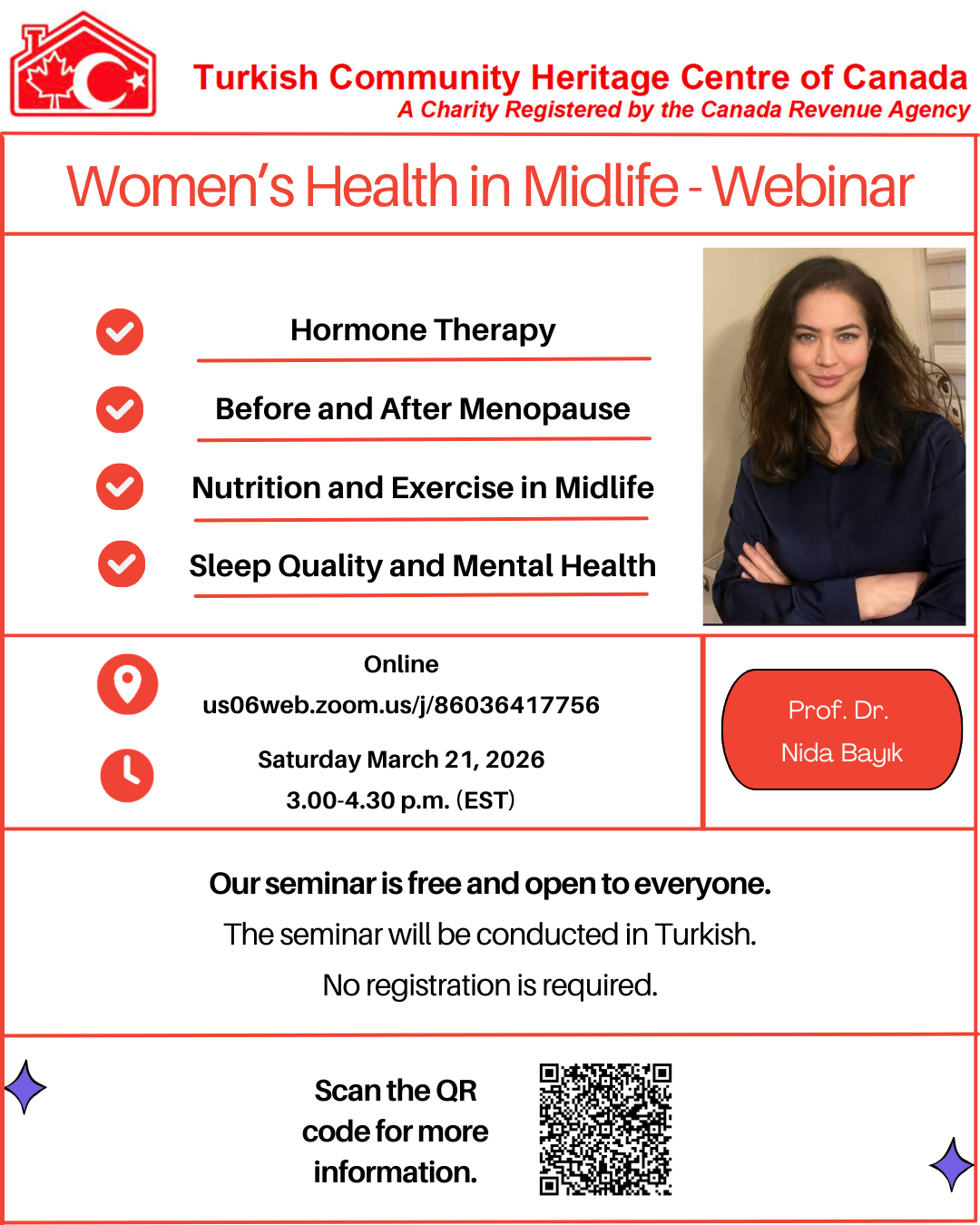 Turkish Community Heritage Centre of Canada
A Charity Registered by the Canada Revenue Agency

Women's Health in Midlife - Webinar

Hormone Therapy

Before and After Menopause

Nutrition and Exercise in Midlife

Sleep Quality and Mental Health

Online
us06web.zoom.us/j/86036417756

Saturday March 21, 2026
3.00-4.30 p.m. (EST)

Prof. Dr.
Nida Bayık

Our seminar is free and open to everyone.
The seminar will be conducted in Turkish.
No registration is required.

Scan the QR code for more information.